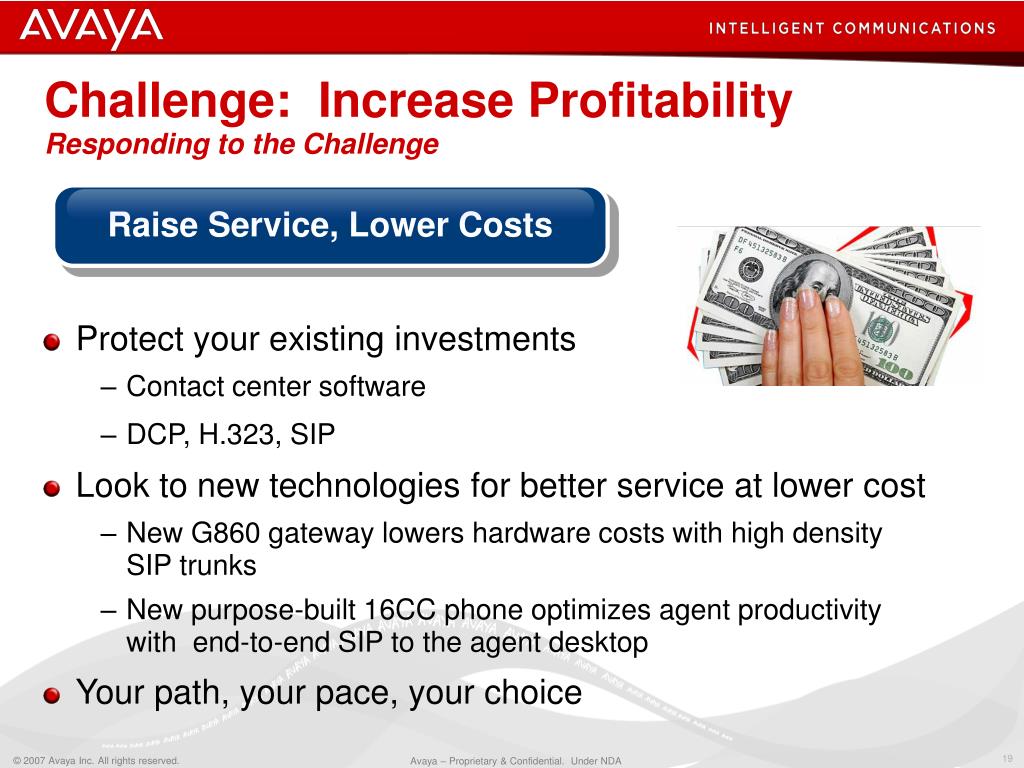 AVAYA

INTELLIGENT COMMUNICATIONS

Challenge: Increase Profitability
Responding to the Challenge

Raise Service, Lower Costs

Protect your existing investments
– Contact center software
– DCP, H.323, SIP

Look to new technologies for better service at lower cost
– New G860 gateway lowers hardware costs with high density SIP trunks
– New purpose-built 16CC phone optimizes agent productivity with end-to-end SIP to the agent desktop

Your path, your pace, your choice

© 2007 Avaya Inc. All rights reserved.

Avaya – Proprietary & Confidential. Under NDA

19